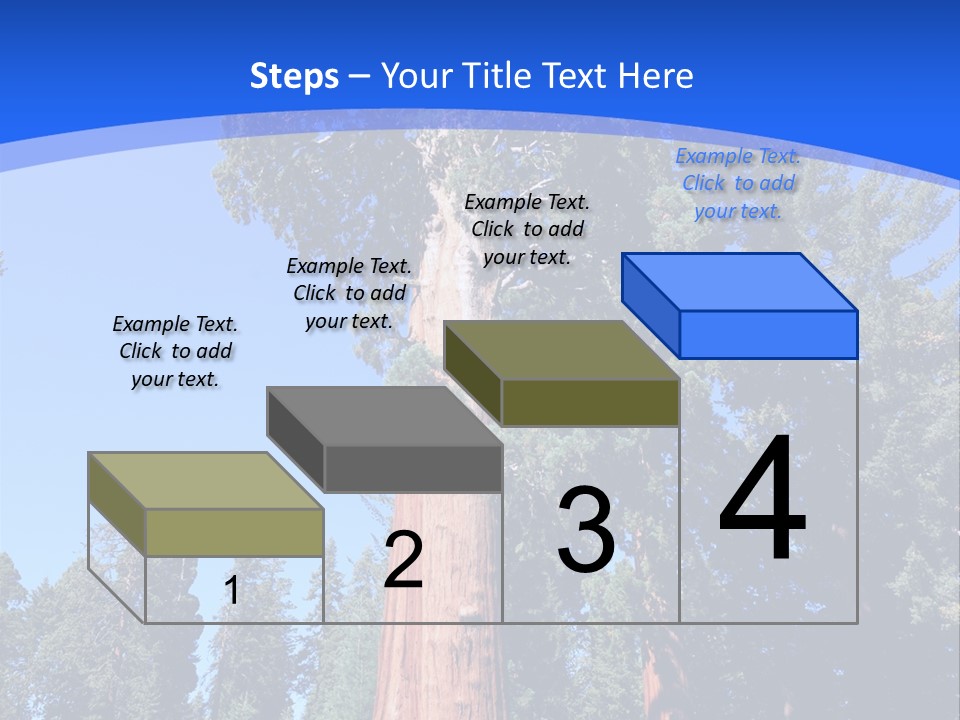 Steps – Your Title Text Here

Example Text. Click to add your text.

Example Text. Click to add your text.

Example Text. Click to add your text.

Example Text. Click to add your text.

1

2

3

4